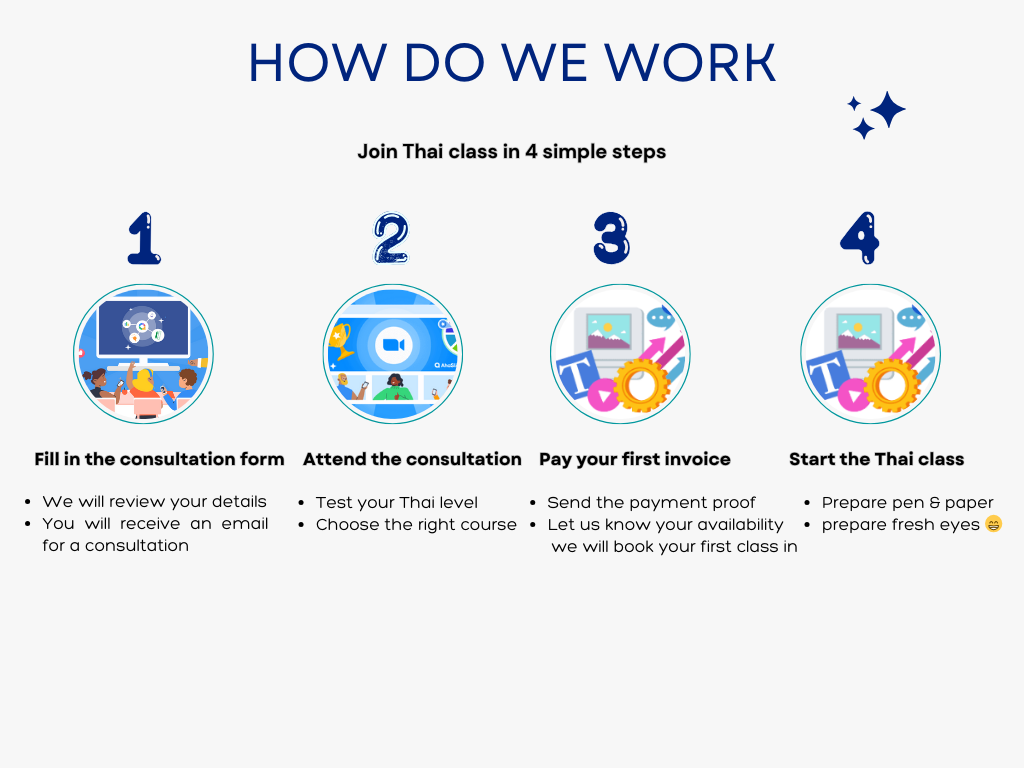 HOW DO WE WORK

Join Thai class in 4 simple steps

1

Fill in the consultation form

- We will review your details
- You will receive an email for a consultation

2

Attend the consultation

- Test your Thai level
- Choose the right course

3

Pay your first invoice

- Send the payment proof
- Let us know your availability we will book your first class in

4

Start the Thai class

- Prepare pen & paper
- prepare fresh eyes 😁